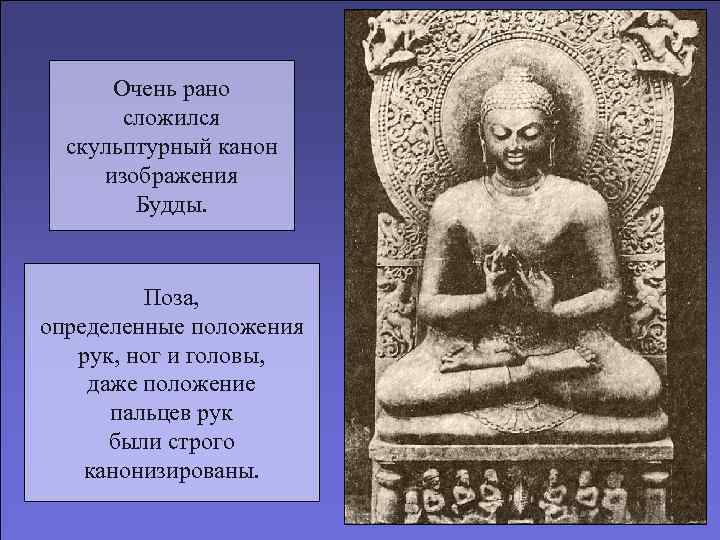 Очень рано сложился скульптурный канон изображения Будды.

Поза, определенные положения рук, ног и головы, даже положение пальцев рук были строго канонизированы.